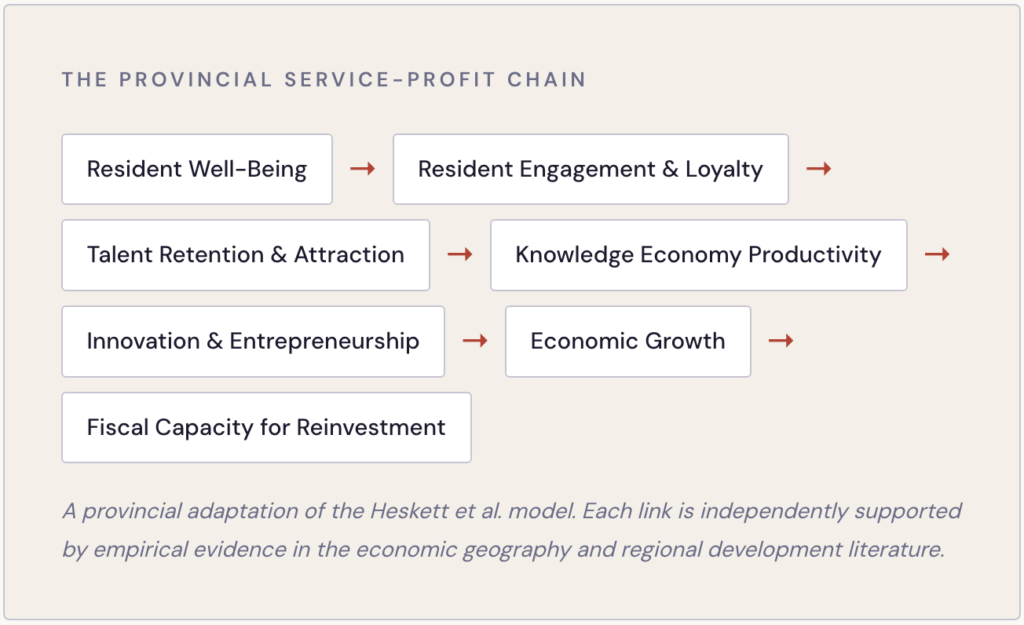 THE PROVINCIAL SERVICE-PROFIT CHAIN

Resident Well-Being → Resident Engagement & Loyalty →

Talent Retention & Attraction → Knowledge Economy Productivity →

Innovation & Entrepreneurship → Economic Growth →

Fiscal Capacity for Reinvestment

A provincial adaptation of the Heskett et al. model. Each link is independently supported by empirical evidence in the economic geography and regional development literature.